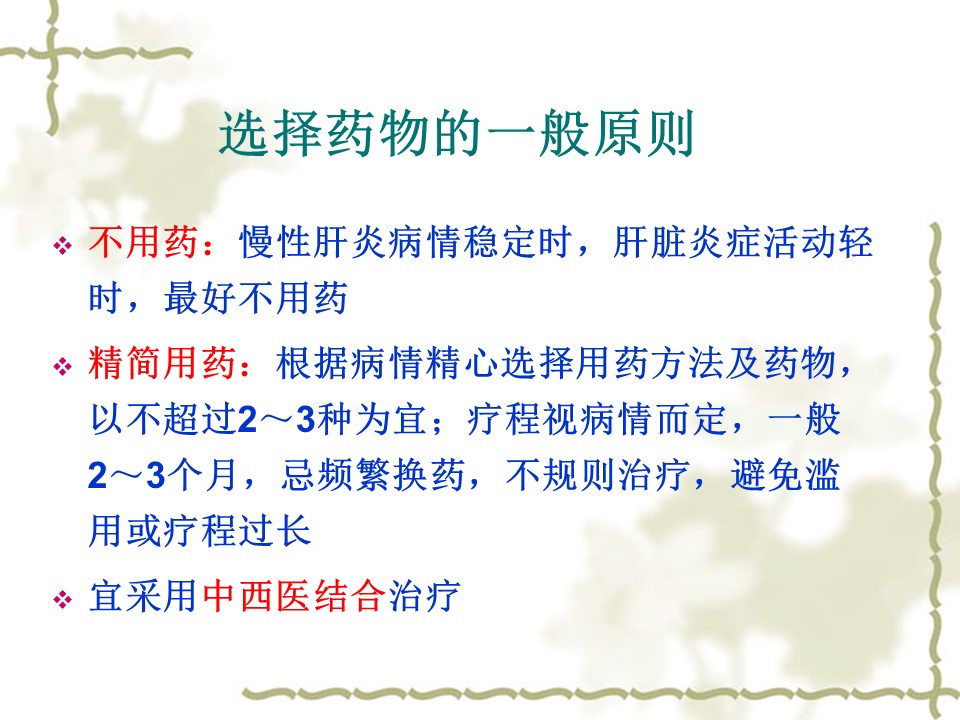 选择药物的一般原则

❖ 不用药：慢性肝炎病情稳定时，肝脏炎症活动轻时，最好不用药

❖ 精简用药：根据病情精心选择用药方法及药物，以不超过2～3种为宜；疗程视病情而定，一般2～3个月，忌频繁换药，不规则治疗，避免滥用或疗程过长

❖ 宜采用中西医结合治疗